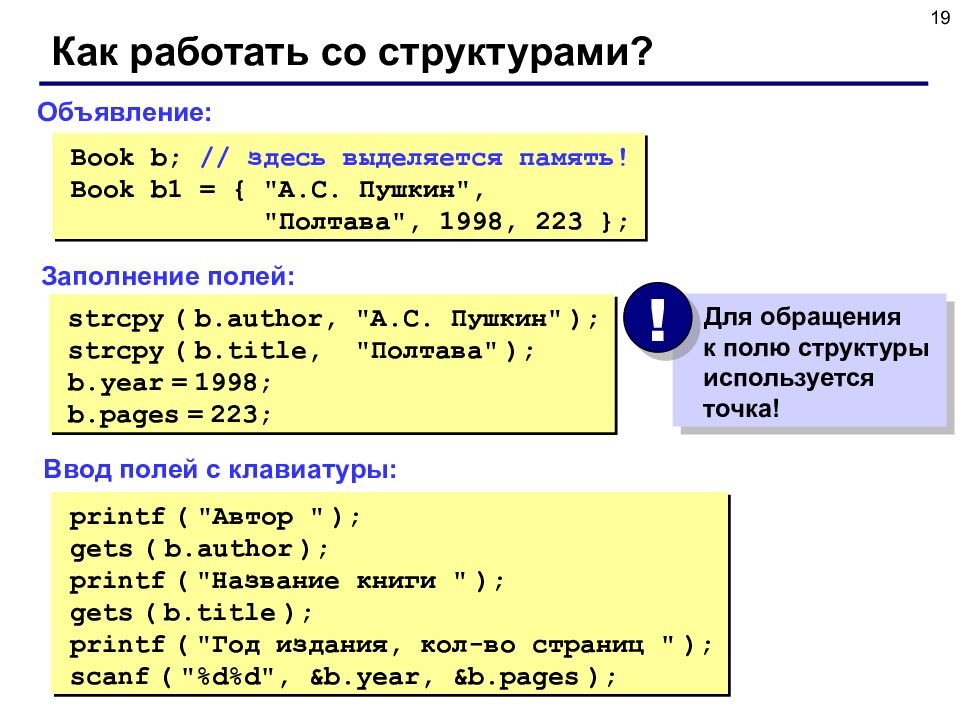 19

Как работать со структурами?

Объявление:

Book b; // здесь выделяется память!
Book b1 = { "А.С. Пушкин",
            "Полтава", 1998, 223 };

Заполнение полей:

strcpy ( b.author, "А.С. Пушкин" );
strcpy ( b.title, "Полтава" );
b.year = 1998;
b.pages = 223;

!

Для обращения к полю структуры используется точка!

Ввод полей с клавиатуры:

printf ( "Автор " );
gets ( b.author );
printf ( "Название книги " );
gets ( b.title );
printf ( "Год издания, кол-во страниц " );
scanf ( "%d%d", &b.year, &b.pages );